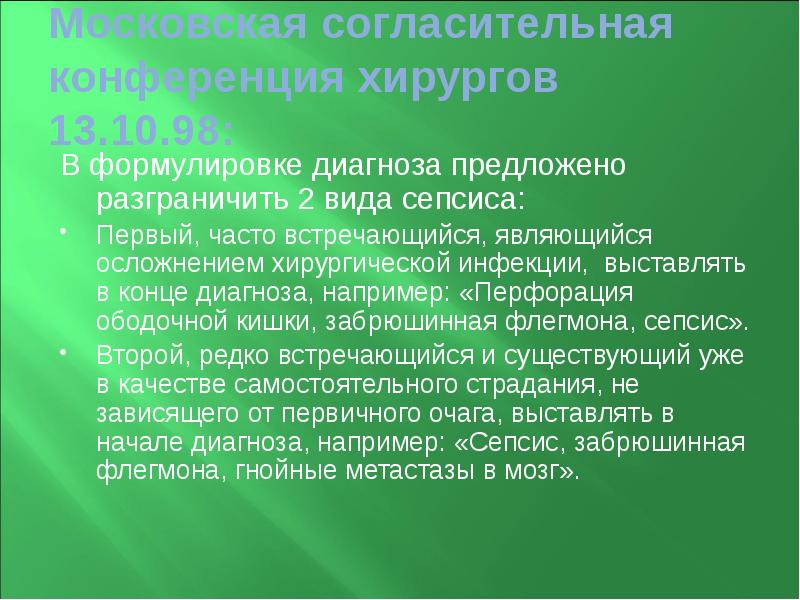 Московская согласительная конференция хирургов 13.10.98:

В формулировке диагноза предложено разграничить 2 вида сепсиса:

• Первый, часто встречающийся, являющийся осложнением хирургической инфекции, выставлять в конце диагноза, например: «Перфорация ободочной кишки, забрюшинная флегмона, сепсис».

• Второй, редко встречающийся и существующий уже в качестве самостоятельного страдания, не зависящего от первичного очага, выставлять в начале диагноза, например: «Сепсис, забрюшинная флегмона, гнойные метастазы в мозг».